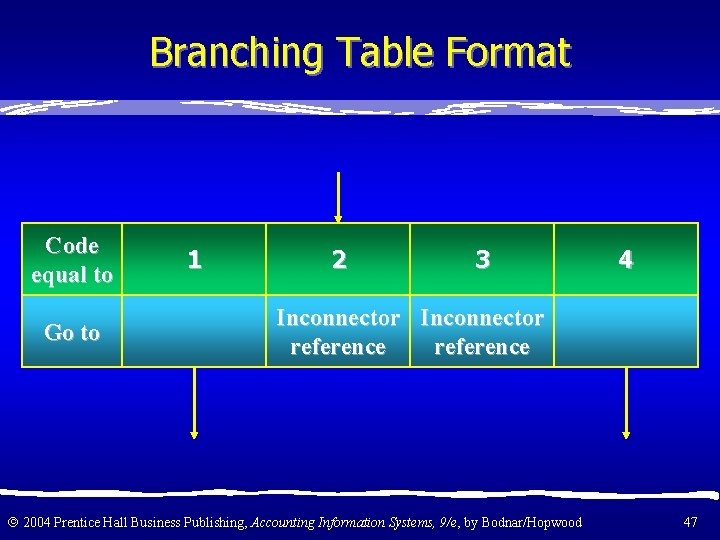 Branching Table Format

| Code equal to | 1 | 2 | 3 | 4 |
|---|---|---|---|---|
| Go to |  | Inconnector reference | Inconnector reference |  |

© 2004 Prentice Hall Business Publishing, Accounting Information Systems, 9/e, by Bodnar/Hopwood

47